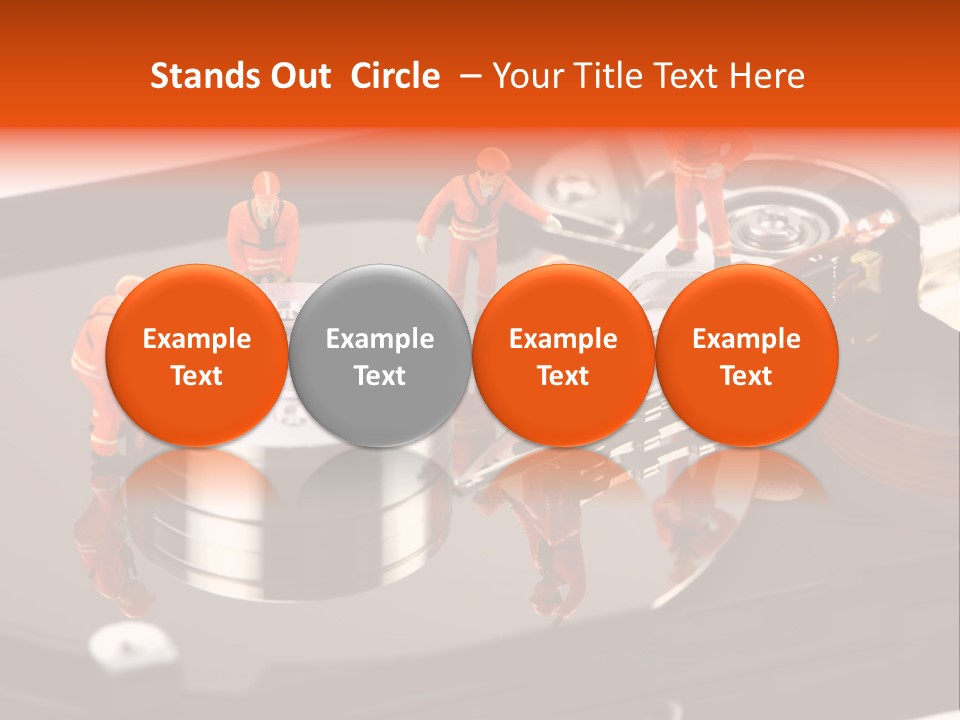 Stands Out Circle – Your Title Text Here

Example Text

Example Text

Example Text

Example Text